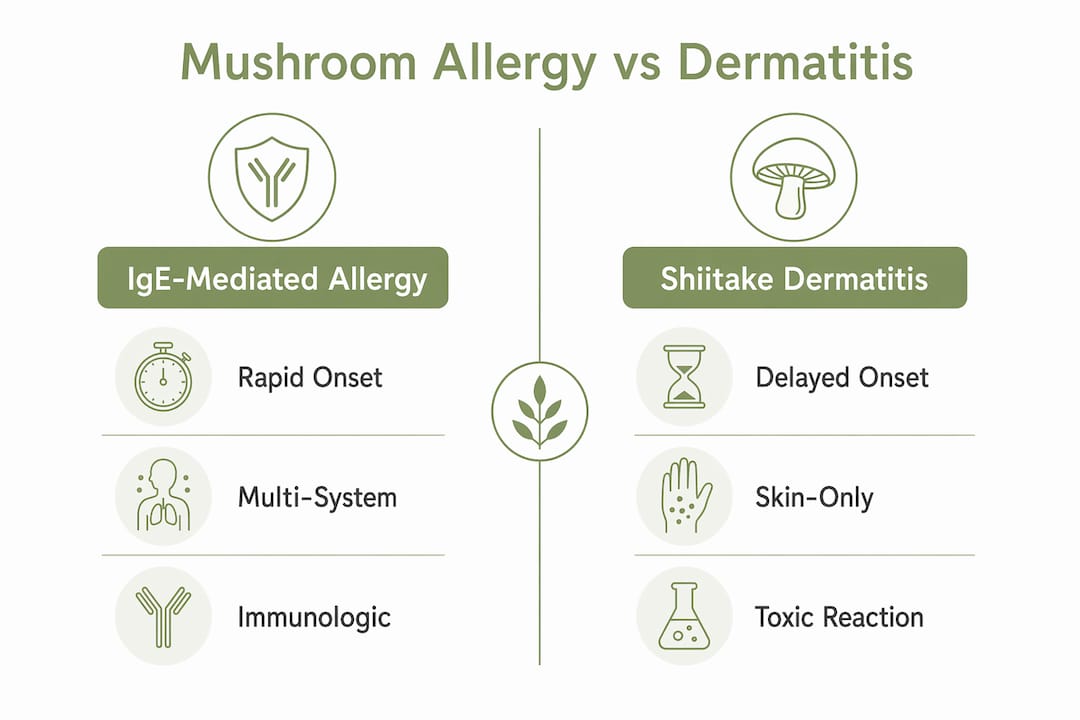 Mushroom Allergy vs Dermatitis

IgE-Mediated Allergy

Rapid Onset

Multi-System

Immunologic

Shiitake Dermatitis

Delayed Onset

Skin-Only

Toxic Reaction